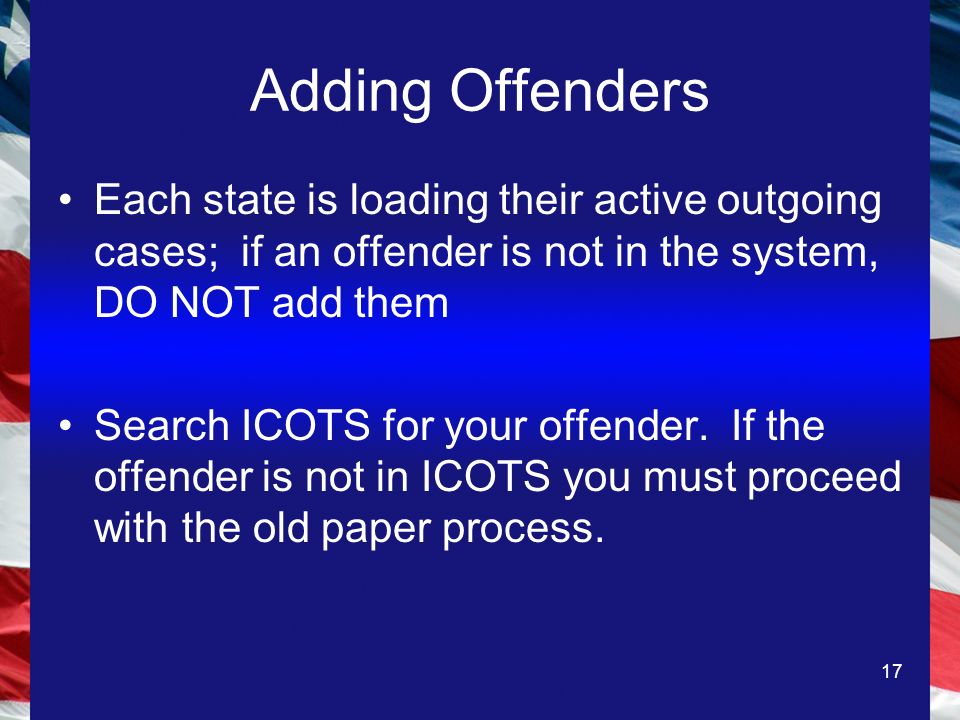 Adding Offenders

• Each state is loading their active outgoing cases;  if an offender is not in the system, DO NOT add them

• Search ICOTS for your offender.  If the offender is not in ICOTS you must proceed with the old paper process.

17